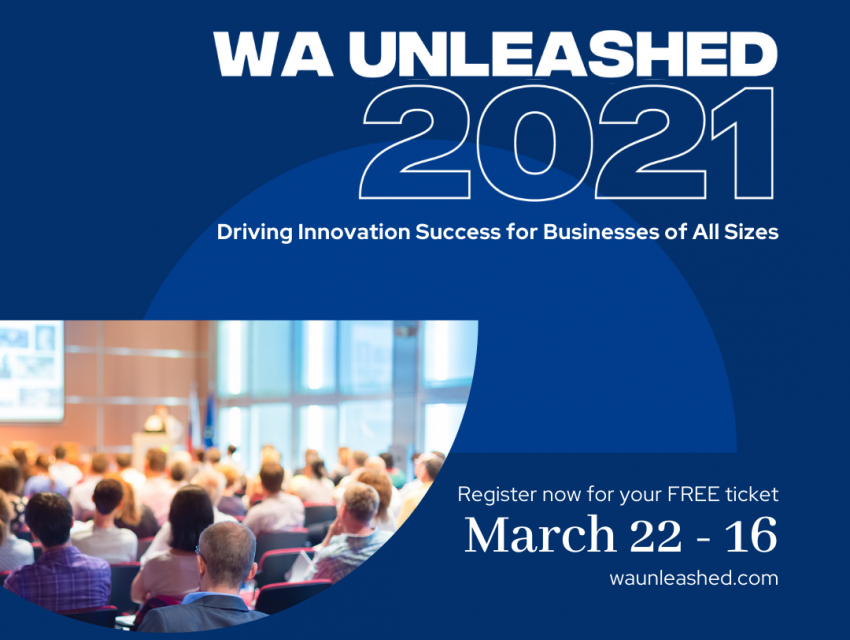 WA UNLEASHED 2021

Driving Innovation Success for Businesses of All Sizes

Register now for your FREE ticket

March 22 - 16

waunleashed.com